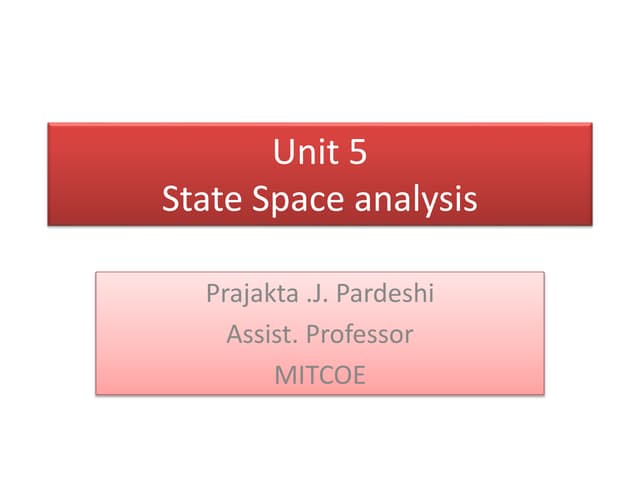 Unit 5
State Space analysis

Prajakta .J. Pardeshi
Assist. Professor
MITCOE